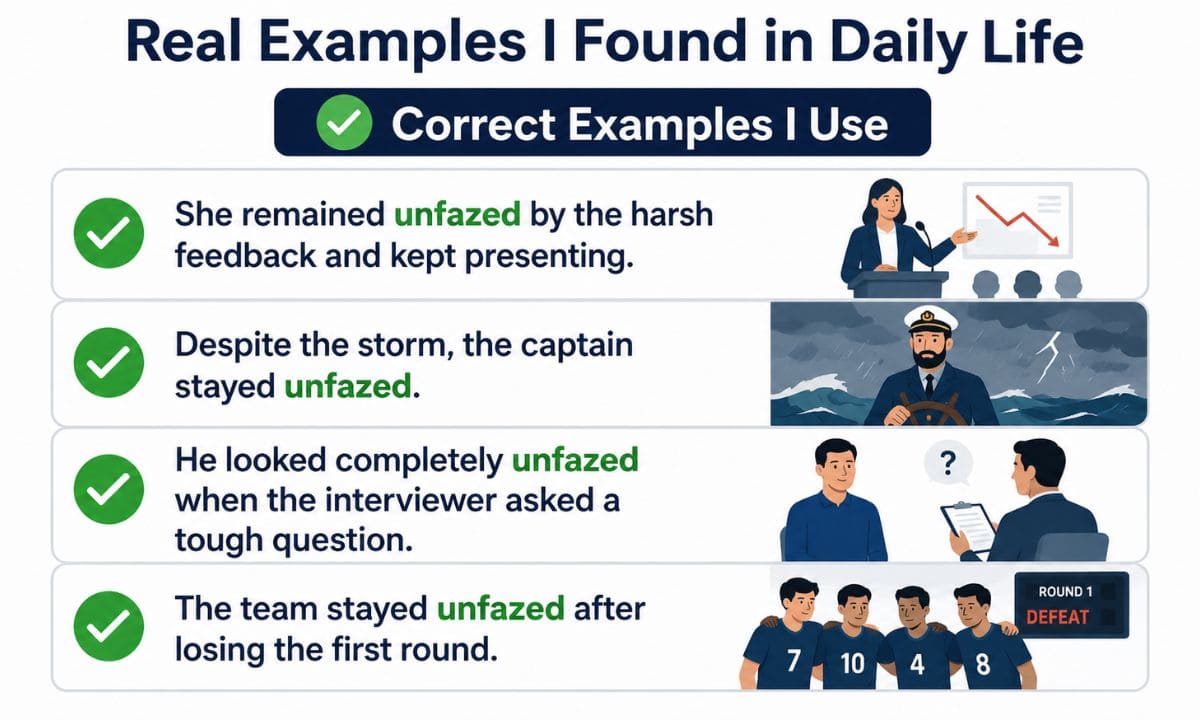 Real Examples I Found in Daily Life

Correct Examples I Use

She remained unfazed by the harsh feedback and kept presenting.

Despite the storm, the captain stayed unfazed.

He looked completely unfazed when the interviewer asked a tough question.

?

The team stayed unfazed after losing the first round.

ROUND 1
DEFEAT

7 10 4 8